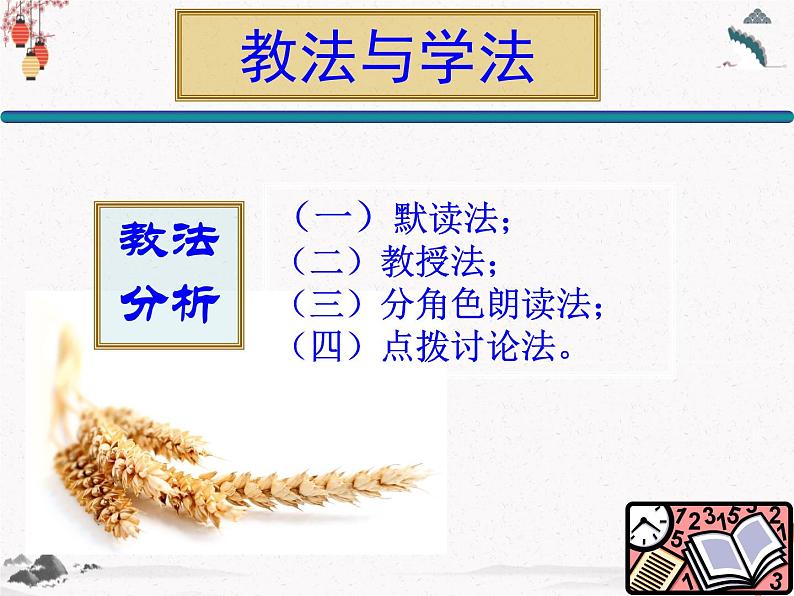 教法与学法

教法
分析

（一）默读法；
（二）教授法；
（三）分角色朗读法；
（四）点拨讨论法。